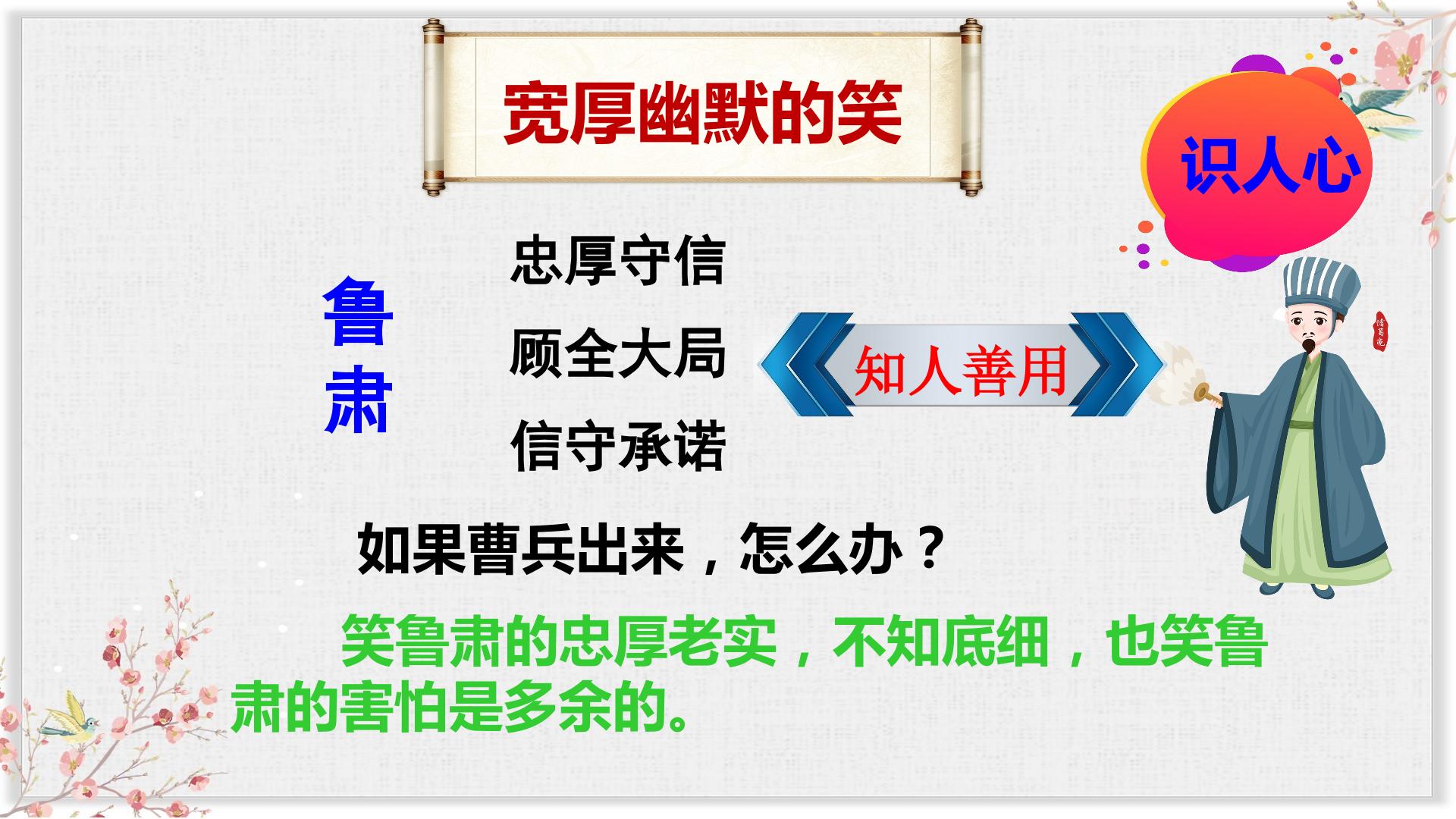 宽厚幽默的笑

识人心

鲁肃

忠厚守信

顾全大局

信守承诺

知人善用

如果曹兵出来，怎么办？

笑鲁肃的忠厚老实，不知底细，也笑鲁肃的害怕是多余的。